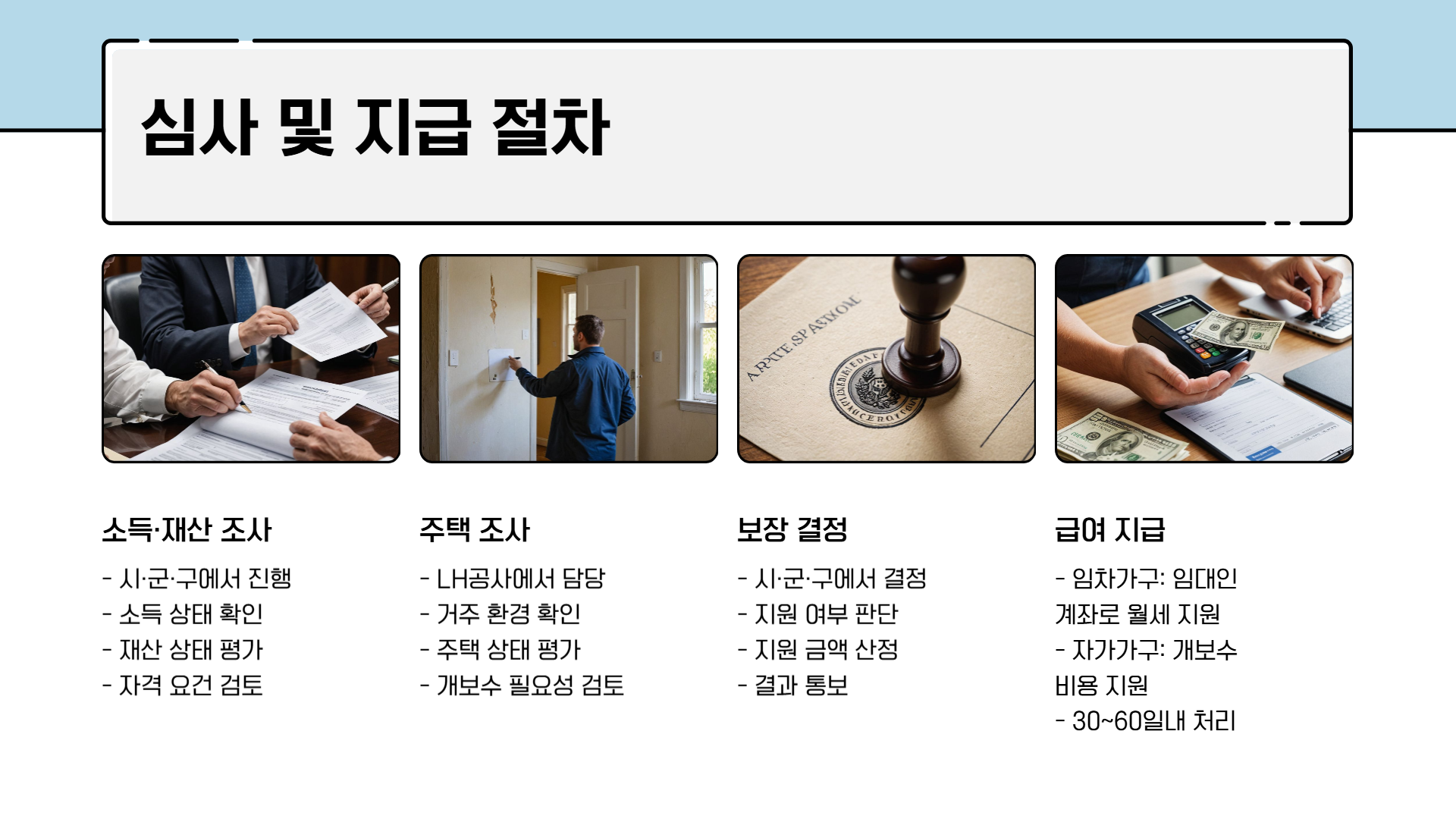 심사 및 지급 절차

소득·재산 조사

- 시·군·구에서 진행
- 소득 상태 확인
- 재산 상태 평가
- 자격 요건 검토

주택 조사

- LH공사에서 담당
- 거주 환경 확인
- 주택 상태 평가
- 개보수 필요성 검토

보장 결정

- 시·군·구에서 결정
- 지원 여부 판단
- 지원 금액 산정
- 결과 통보

급여 지급

- 임차가구: 임대인 계좌로 월세 지원
- 자가가구: 개보수 비용 지원
- 30~60일내 처리